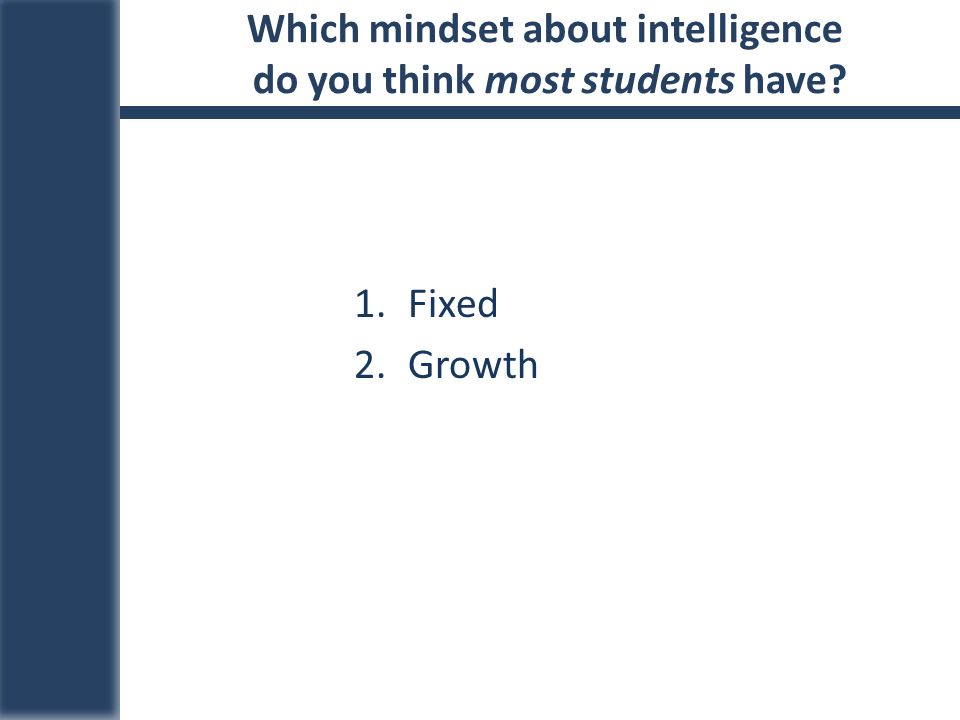 Which mindset about intelligence do you think most students have?

1. Fixed
2. Growth